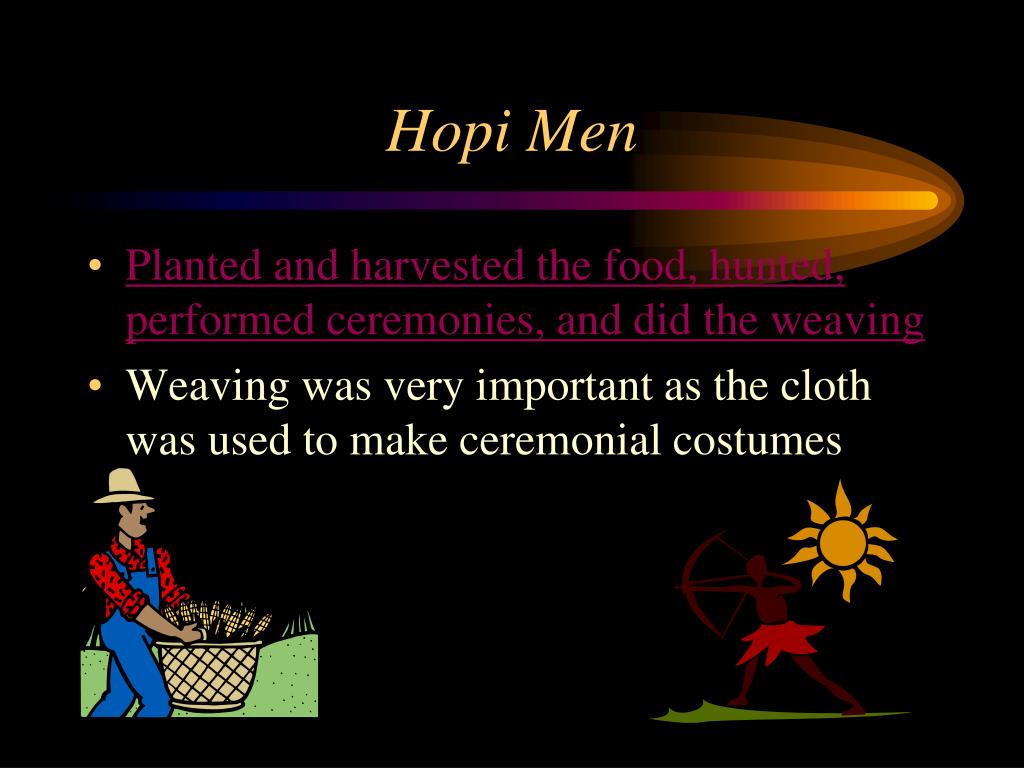 Hopi Men

• Planted and harvested the food, hunted, performed ceremonies, and did the weaving
• Weaving was very important as the cloth was used to make ceremonial costumes